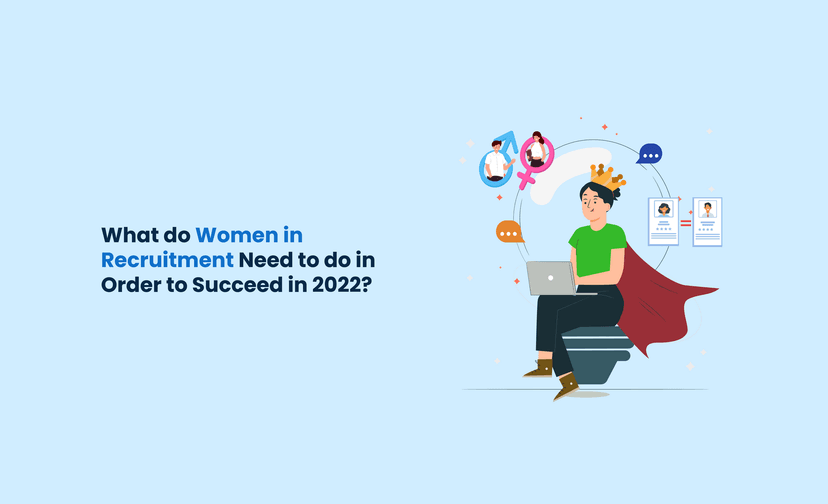 What do Women in Recruitment Need to do in Order to Succeed in 2022?